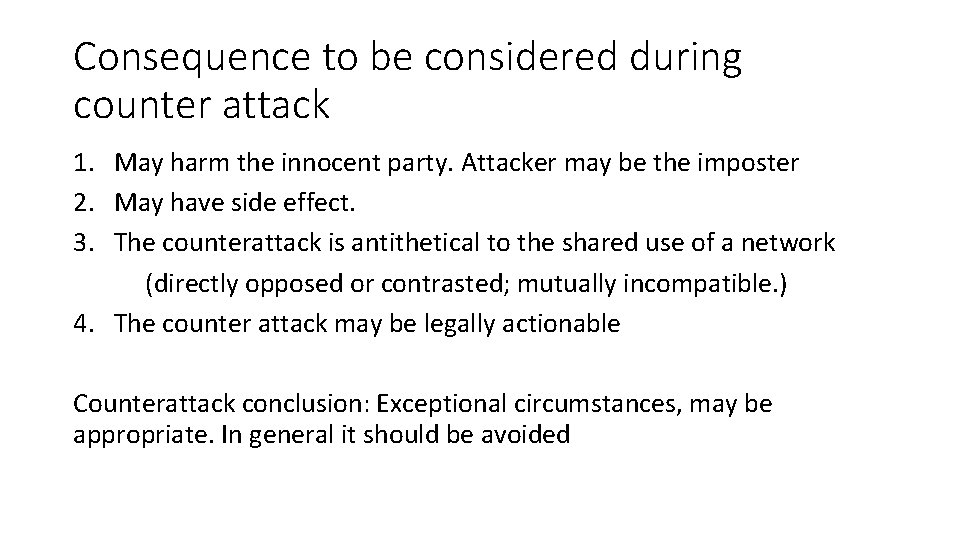 Consequence to be considered during counter attack

1. May harm the innocent party. Attacker may be the imposter
2. May have side effect.
3. The counterattack is antithetical to the shared use of a network (directly opposed or contrasted; mutually incompatible.)
4. The counter attack may be legally actionable

Counterattack conclusion: Exceptional circumstances, may be appropriate. In general it should be avoided